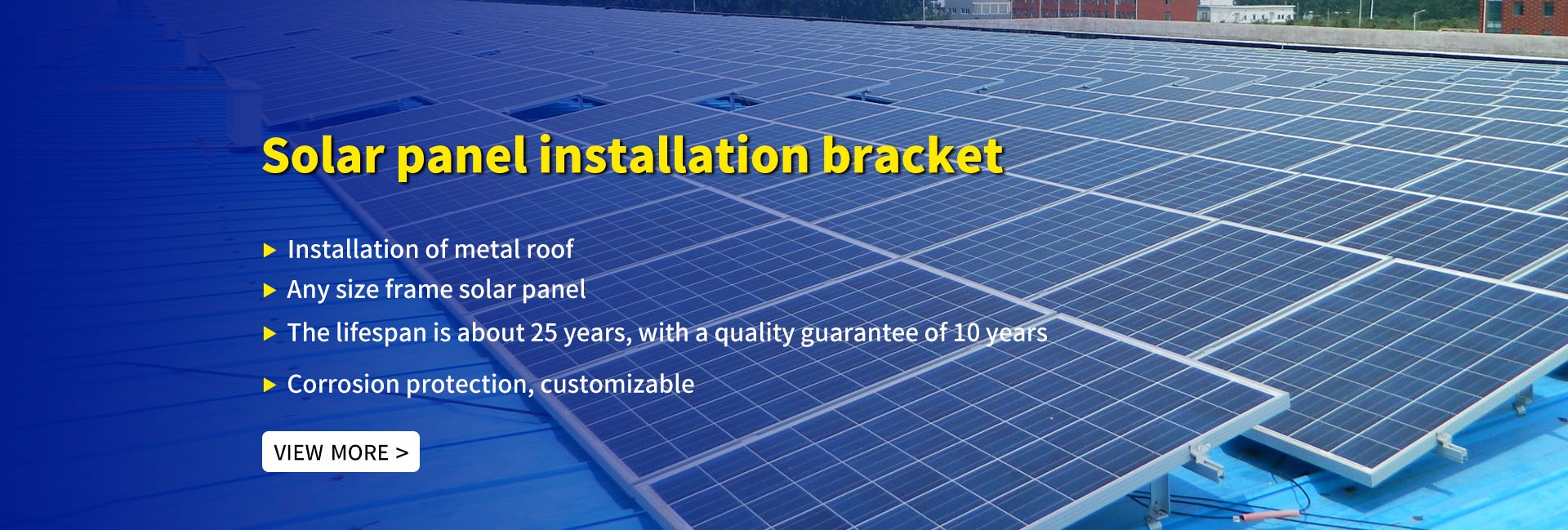 Solar panel installation bracket

▶ Installation of metal roof
▶ Any size frame solar panel
▶ The lifespan is about 25 years, with a quality guarantee of 10 years
▶ Corrosion protection, customizable

VIEW MORE >